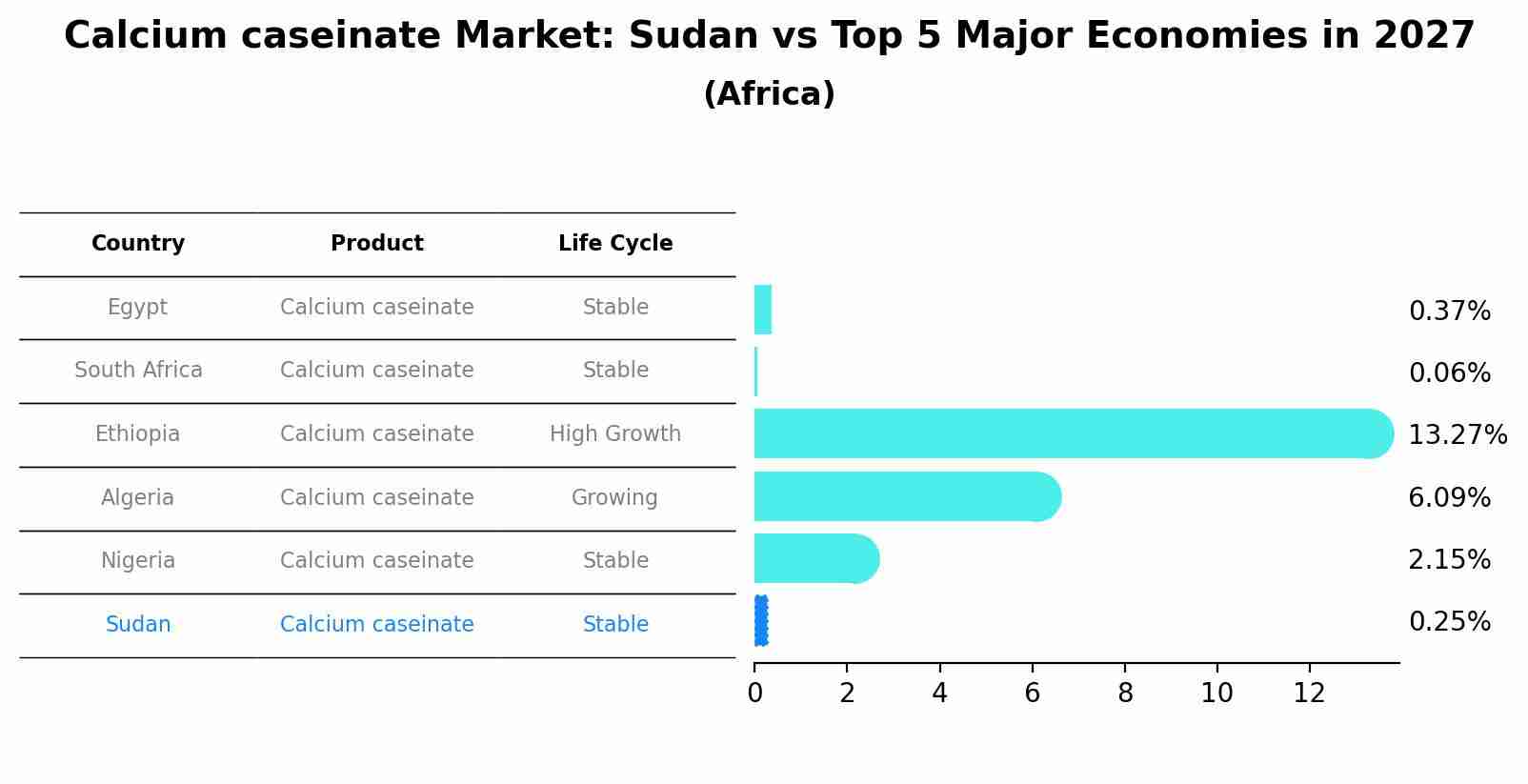 Calcium caseinate Market: Sudan vs Top 5 Major Economies in 2027
(Africa)

| Country | Product | Life Cycle |
|---|---|---|
| Egypt | Calcium caseinate | Stable |
| South Africa | Calcium caseinate | Stable |
| Ethiopia | Calcium caseinate | High Growth |
| Algeria | Calcium caseinate | Growing |
| Nigeria | Calcium caseinate | Stable |
| Sudan | Calcium caseinate | Stable |

0.37%
0.06%
13.27%
6.09%
2.15%
0.25%

0 2 4 6 8 10 12